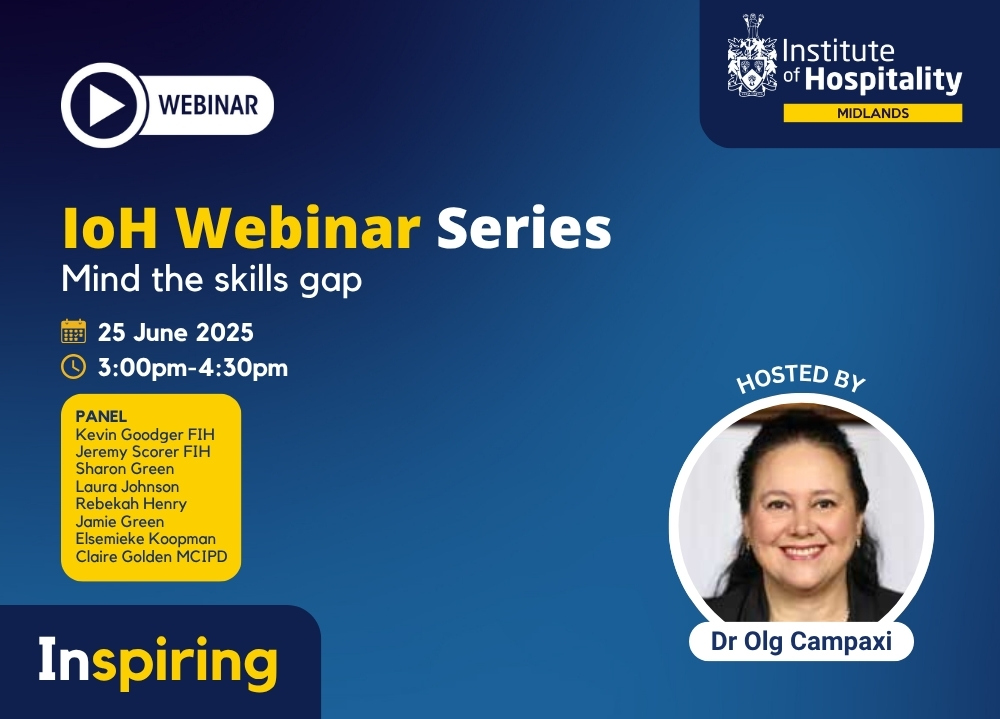 WEBINAR

Institute of Hospitality
MIDLANDS

IoH Webinar Series
Mind the skills gap

25 June 2025
3:00pm-4:30pm

PANEL
Kevin Goodger FIH
Jeremy Scorer FIH
Sharon Green
Laura Johnson
Rebekah Henry
Jamie Green
Elsemieke Koopman
Claire Golden MCIPD

HOSTED BY
Dr Olg Campaxi

Inspiring